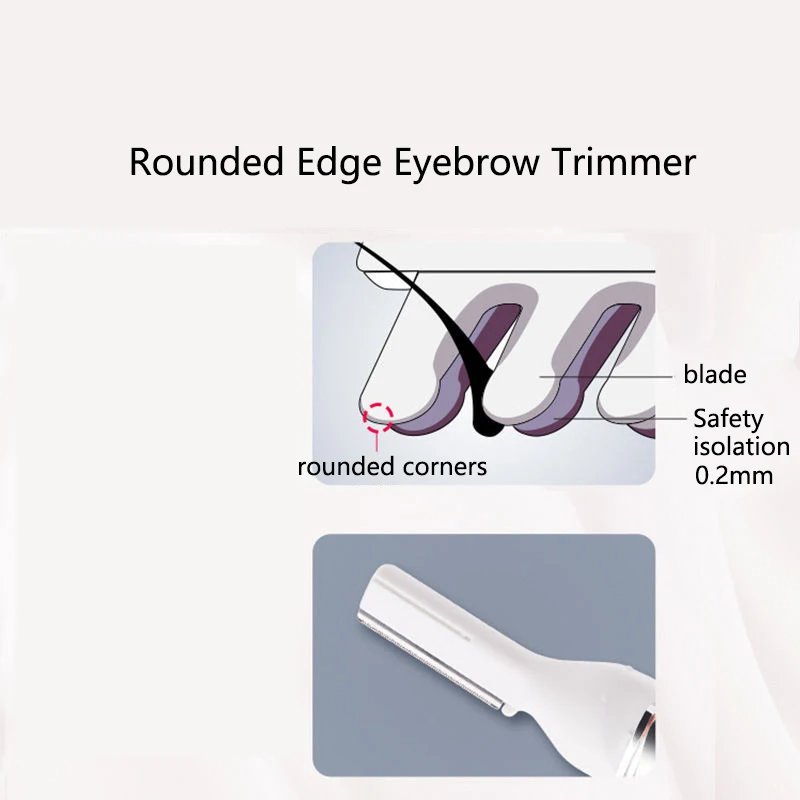 Rounded Edge Eyebrow Trimmer

blade

Safety isolation 0.2mm

rounded corners